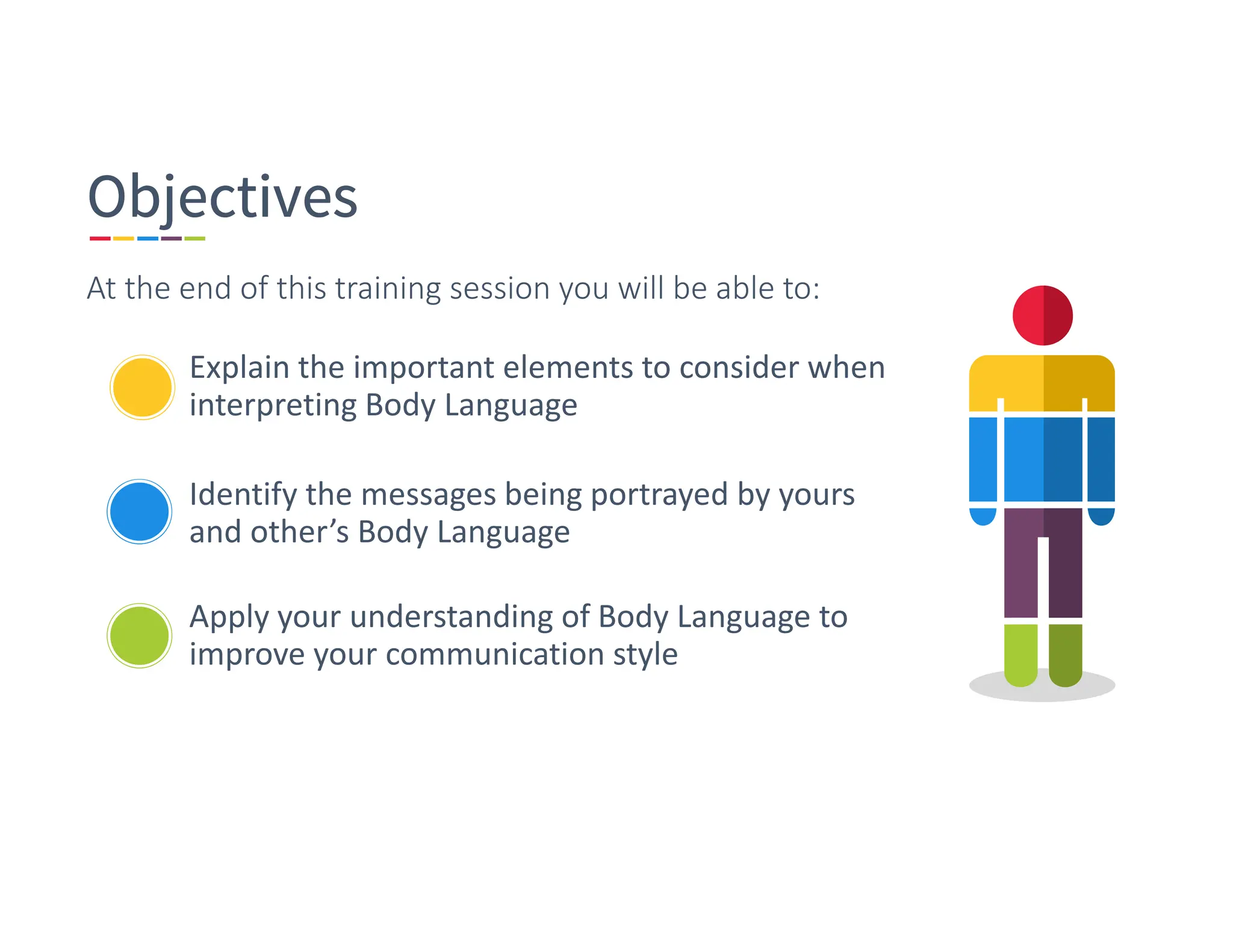 Objectives

At the end of this training session you will be able to:

Explain the important elements to consider when interpreting Body Language

Identify the messages being portrayed by yours and other’s Body Language

Apply your understanding of Body Language to improve your communication style